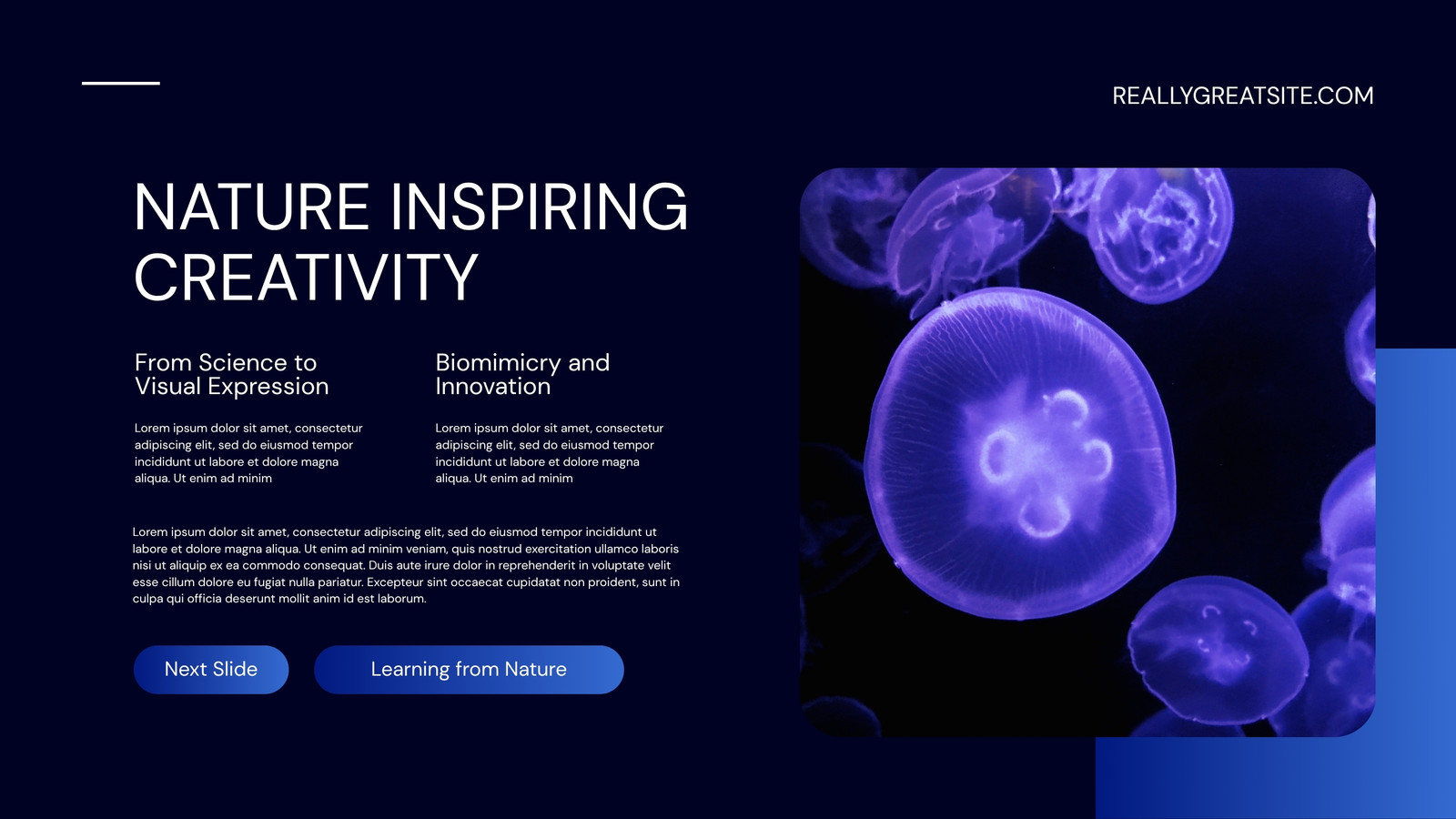 REALLYGREATSITE.COM

NATURE INSPIRING CREATIVITY

From Science to Visual Expression

Lorem ipsum dolor sit amet, consectetur adipiscing elit, sed do eiusmod tempor incididunt ut labore et dolore magna aliqua. Ut enim ad minim

Biomimicry and Innovation

Lorem ipsum dolor sit amet, consectetur adipiscing elit, sed do eiusmod tempor incididunt ut labore et dolore magna aliqua. Ut enim ad minim

Lorem ipsum dolor sit amet, consectetur adipiscing elit, sed do eiusmod tempor incididunt ut labore et dolore magna aliqua. Ut enim ad minim veniam, quis nostrud exercitation ullamco laboris nisi ut aliquip ex ea commodo consequat. Duis aute irure dolor in reprehenderit in voluptate velit esse cillum dolore eu fugiat nulla pariatur. Excepteur sint occaecat cupidatat non proident, sunt in culpa qui officia deserunt mollit anim id est laborum.

Next Slide

Learning from Nature